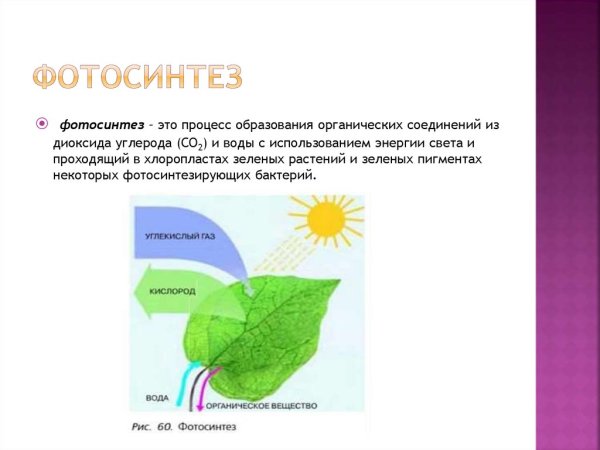 ФОТОСИНТЕЗ

фотосинтез – это процесс образования органических соединений из диоксида углерода ($CO_2$) и воды с использованием энергии света и проходящий в хлоропластах зеленых растений и зеленых пигментах некоторых фотосинтезирующих бактерий.

УГЛЕКИСЛЫЙ ГАЗ

КИСЛОРОД

ВОДА

ОРГАНИЧЕСКОЕ ВЕЩЕСТВО

Рис. 60. Фотосинтез